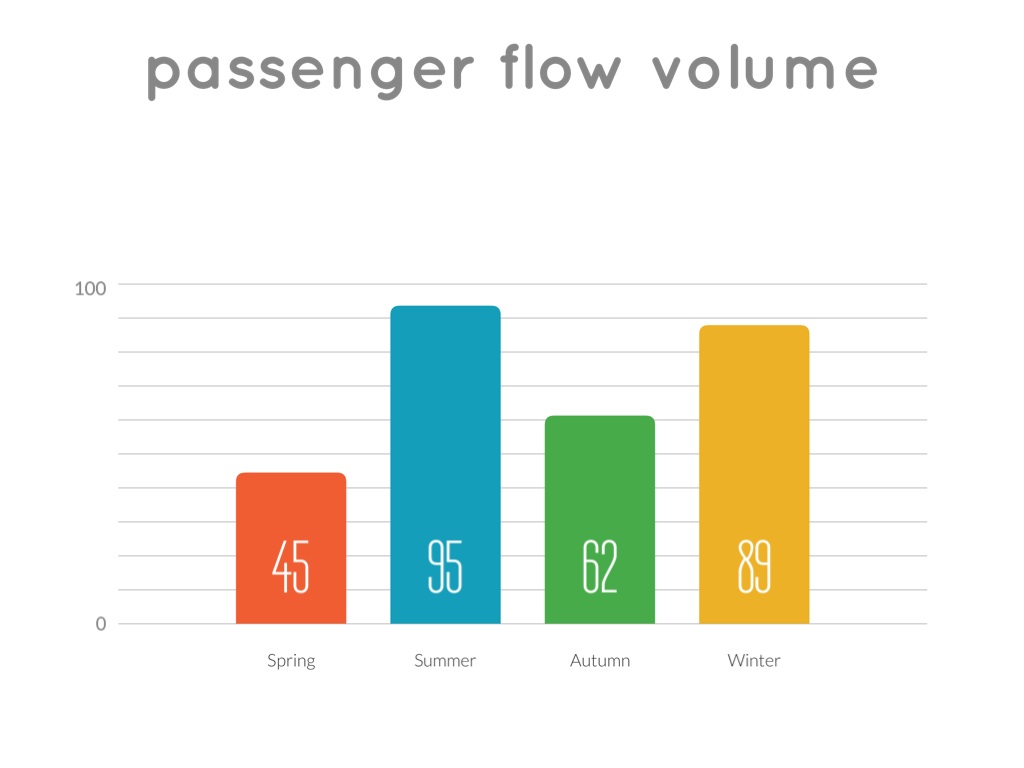 passenger flow volume

100

0

45
95
62
89

Spring
Summer
Autumn
Winter